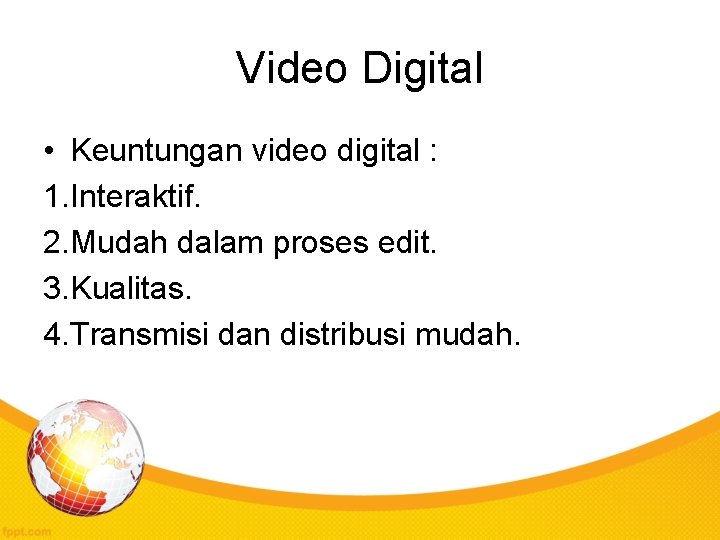 Video Digital

• Keuntungan video digital :

1.Interaktif.

2.Mudah dalam proses edit.

3.Kualitas.

4.Transmisi dan distribusi mudah.

fppt.com